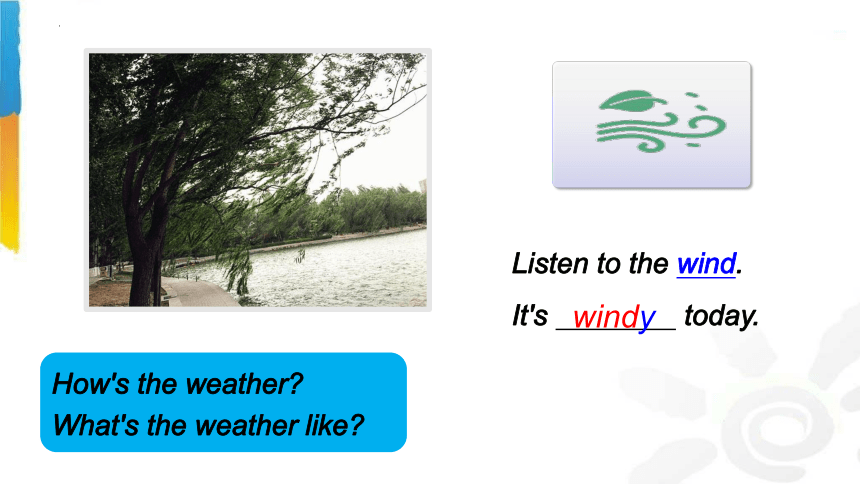 Listen to the wind.

It's windy today.

How's the weather?

What's the weather like?